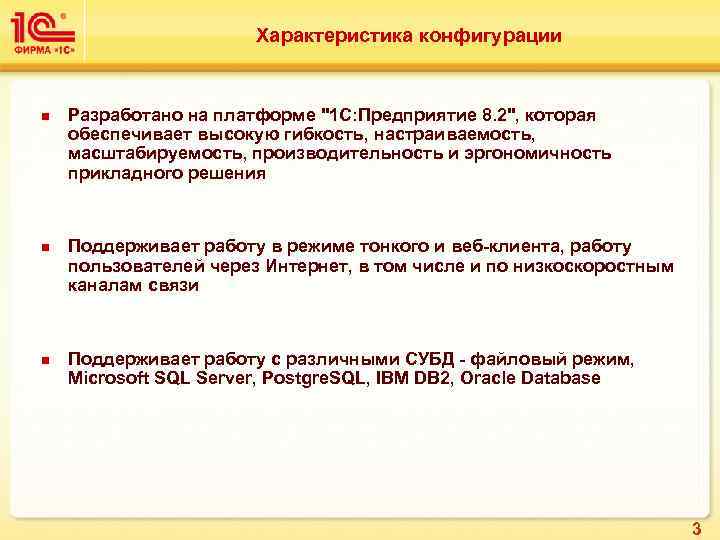 1С®
ФИРМА «1С»

Характеристика конфигурации

Разработано на платформе "1С:Предприятие 8.2", которая обеспечивает высокую гибкость, настраиваемость, масштабируемость, производительность и эргономичность прикладного решения

Поддерживает работу в режиме тонкого и веб-клиента, работу пользователей через Интернет, в том числе и по низкоскоростным каналам связи

Поддерживает работу с различными СУБД - файловый режим, Microsoft SQL Server, PostgreSQL, IBM DB2, Oracle Database

3